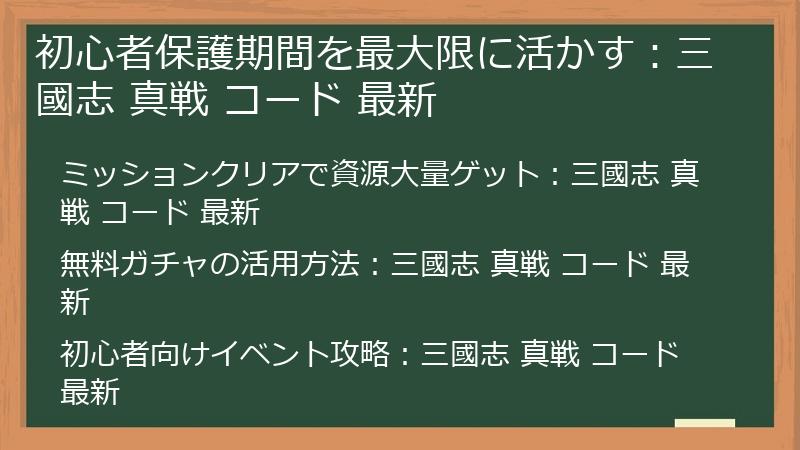 初心者保護期間を最大限に活かす：三國志 真戦 コード 最新

ミッションクリアで資源大量ゲット：三國志 真戦 コード 最新

無料ガチャの活用方法：三國志 真戦 コード 最新

初心者向けイベント攻略：三國志 真戦 コード 最新